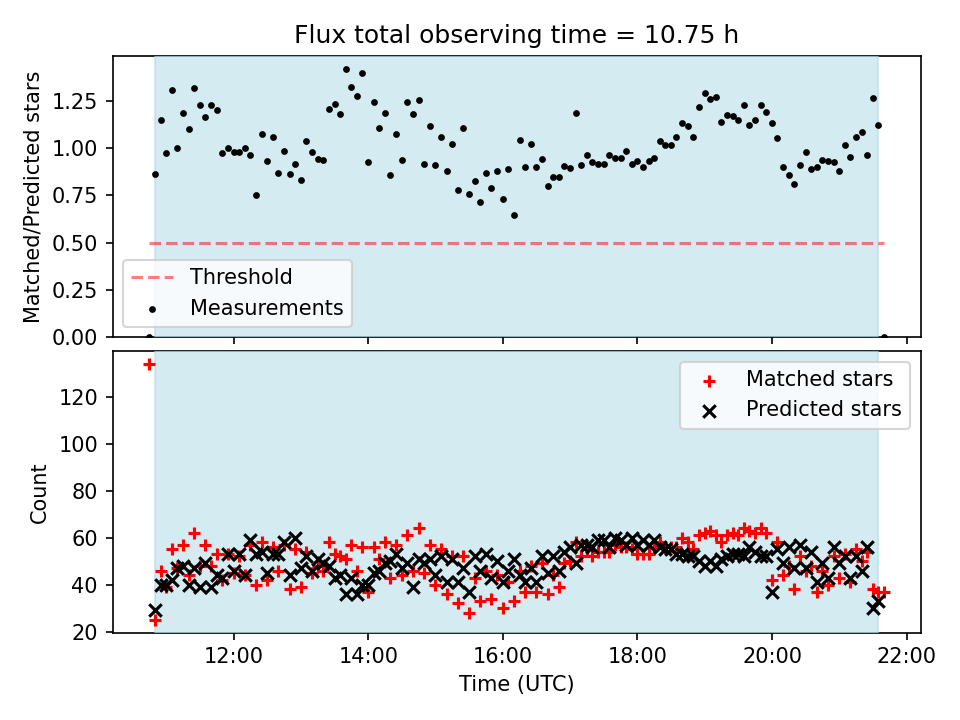 Flux total observing time = 10.75 h

Matched/Predicted stars

1.25
1.00
0.75
0.50
0.25
0.00

Threshold
Measurements

Count

120
100
80
60
40
20

Matched stars
Predicted stars

12:00
14:00
16:00
18:00
20:00
22:00

Time (UTC)